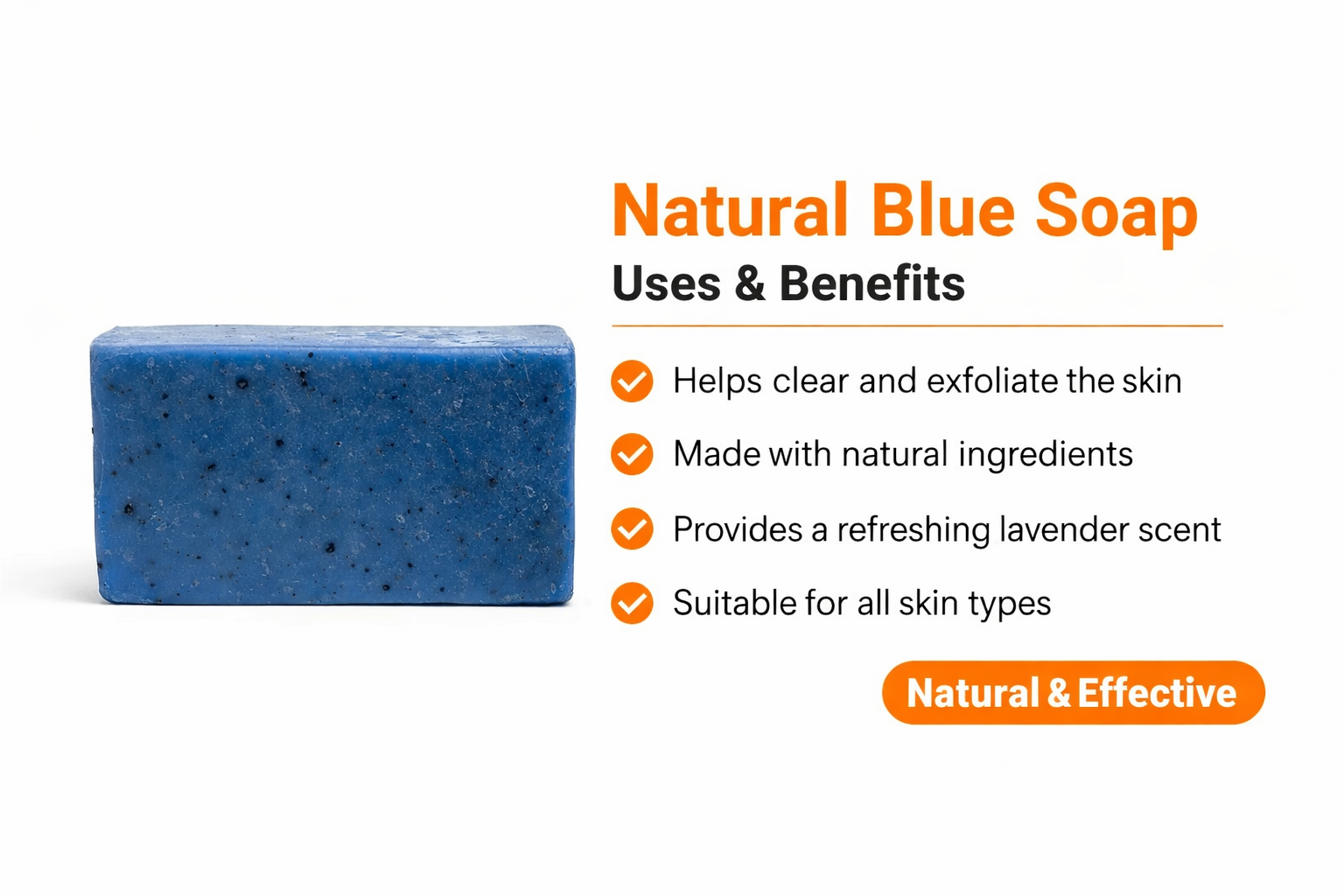 Natural Blue Soap
Uses & Benefits

Helps clear and exfoliate the skin

Made with natural ingredients

Provides a refreshing lavender scent

Suitable for all skin types

Natural & Effective